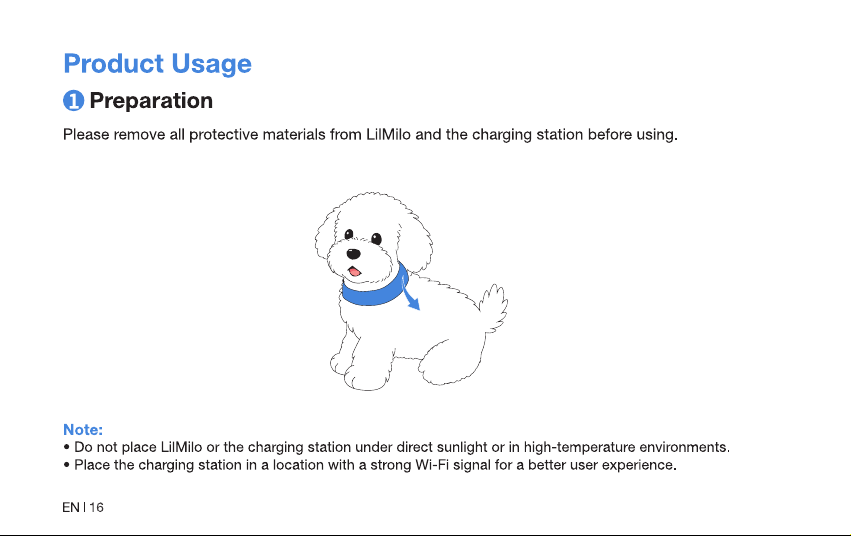 Product Usage

1 Preparation

Please remove all protective materials from LilMilo and the charging station before using.

Note:
• Do not place LilMilo or the charging station under direct sunlight or in high-temperature environments.
• Place the charging station in a location with a strong Wi-Fi signal for a better user experience.

EN | 16